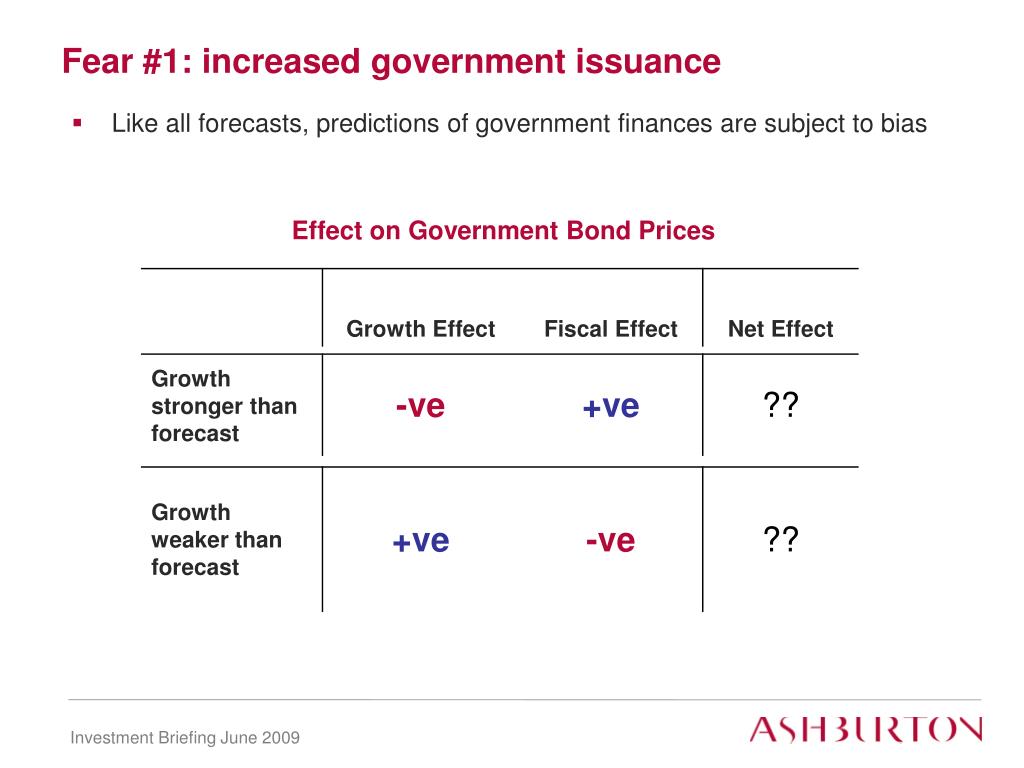 Fear #1: increased government issuance

▪ Like all forecasts, predictions of government finances are subject to bias

Effect on Government Bond Prices

| | Growth Effect | Fiscal Effect | Net Effect |
|---|---|---|---|
| Growth stronger than forecast | -ve | +ve | ?? |
| Growth weaker than forecast | +ve | -ve | ?? |

Investment Briefing June 2009

ASHBURTON